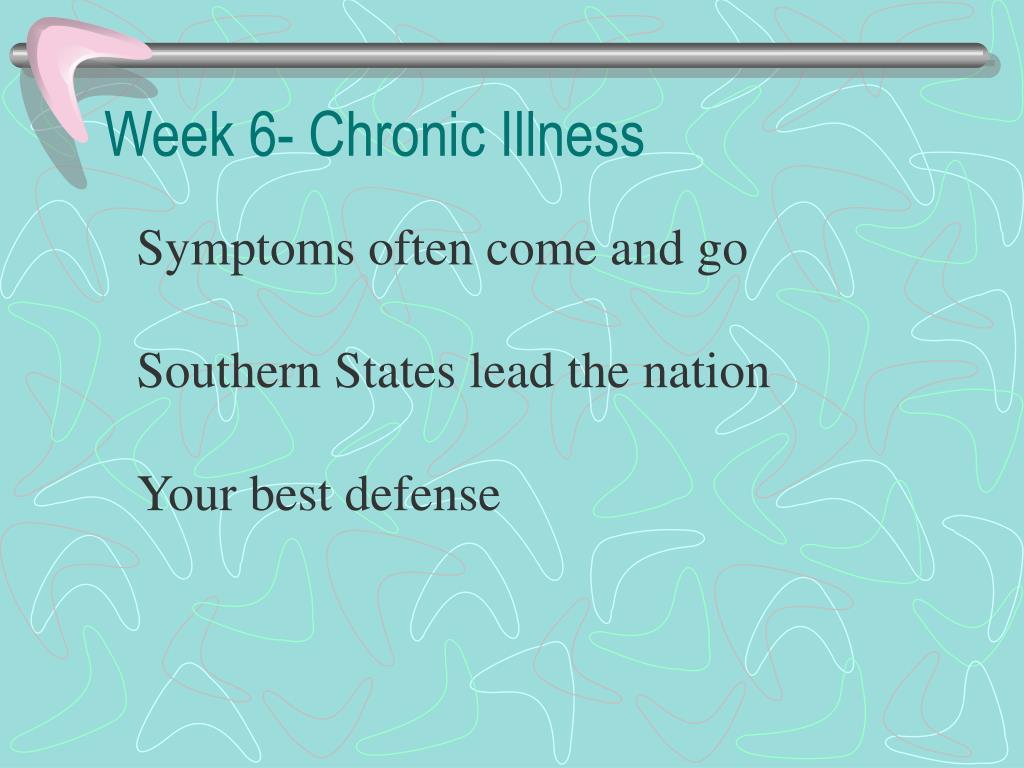 Week 6- Chronic Illness

Symptoms often come and go

Southern States lead the nation

Your best defense